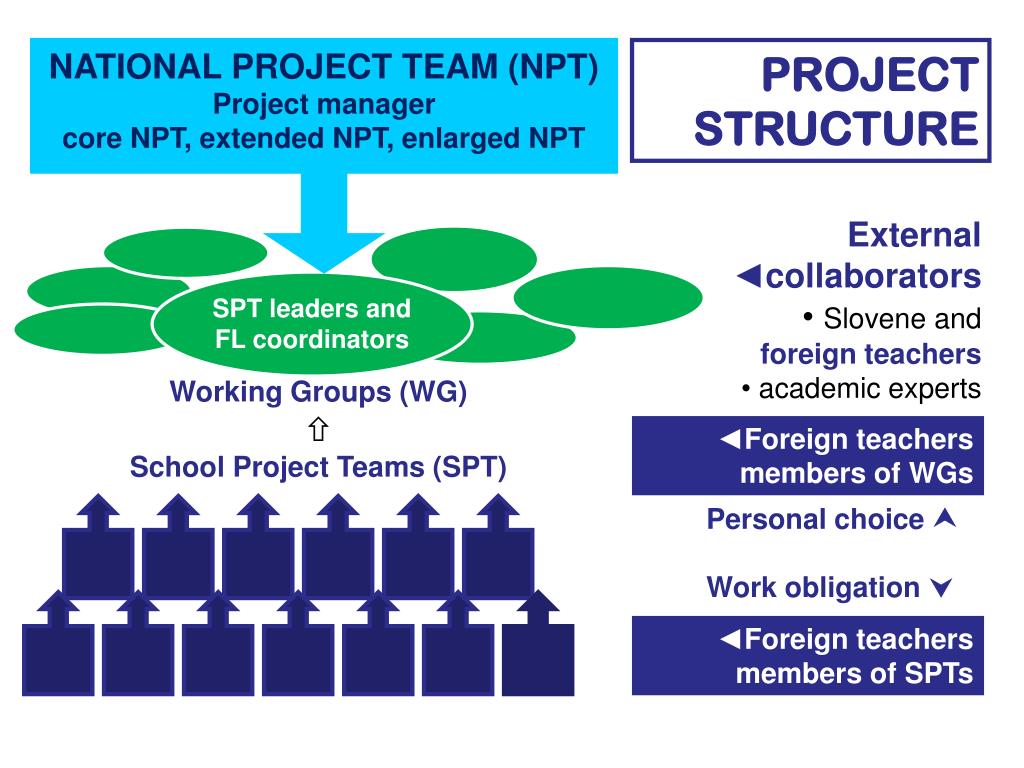 NATIONAL PROJECT TEAM (NPT)
Project manager
core NPT, extended NPT, enlarged NPT

PROJECT STRUCTURE

SPT leaders and FL coordinators

Working Groups (WG)
⇧
School Project Teams (SPT)

External ◄collaborators
• Slovene and foreign teachers
• academic experts

◄Foreign teachers members of WGs

Personal choice ⮝

Work obligation ⮟

◄Foreign teachers members of SPTs